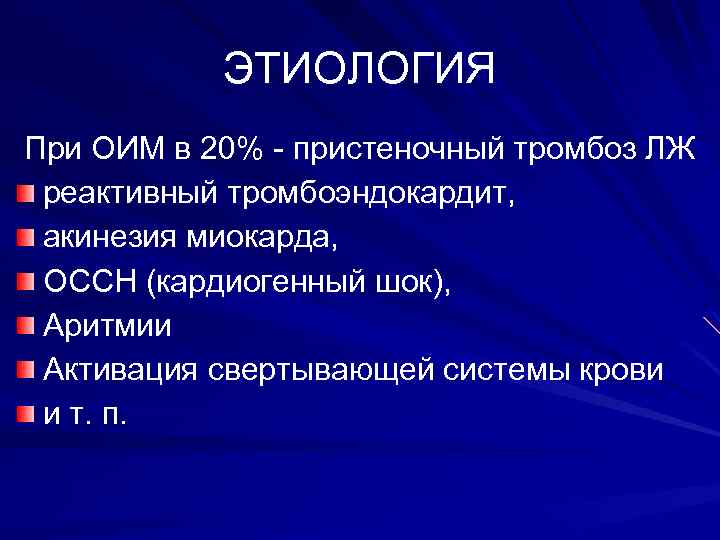 ЭТИОЛОГИЯ

При ОИМ в 20% - пристеночный тромбоз ЛЖ

- реактивный тромбоэндокардит,
- акинезия миокарда,
- ОССН (кардиогенный шок),
- Аритмии
- Активация свертывающей системы крови
- и т. п.